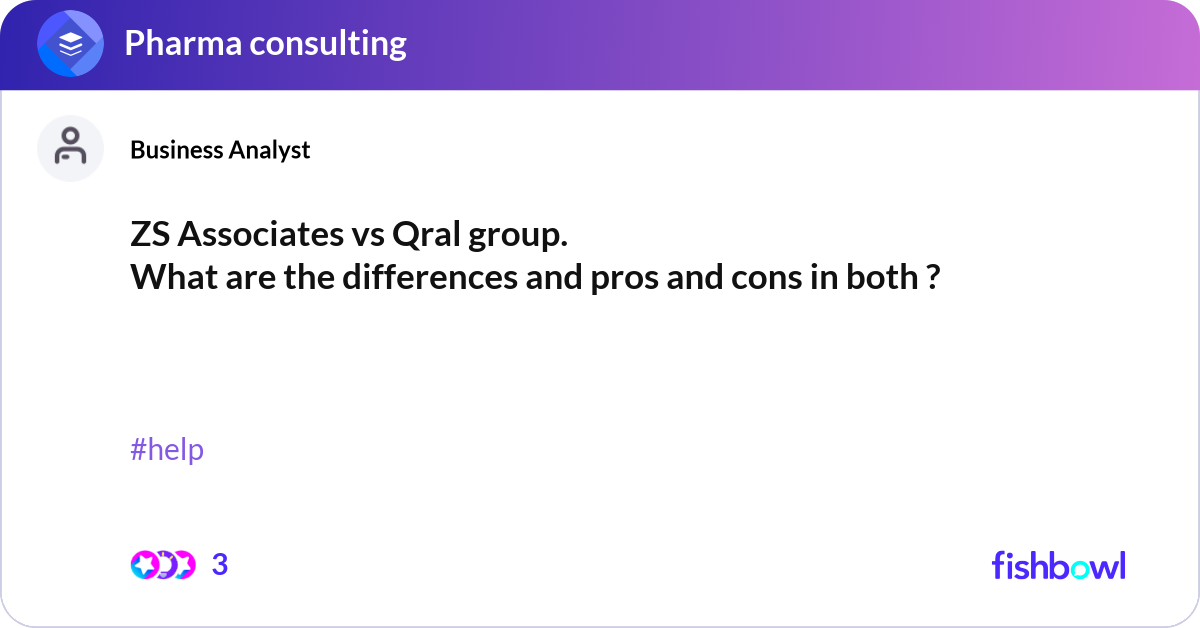 Pharma consulting

Business Analyst

ZS Associates vs Qral group.
What are the differences and pros and cons in both ?

#help

3

fishbowl